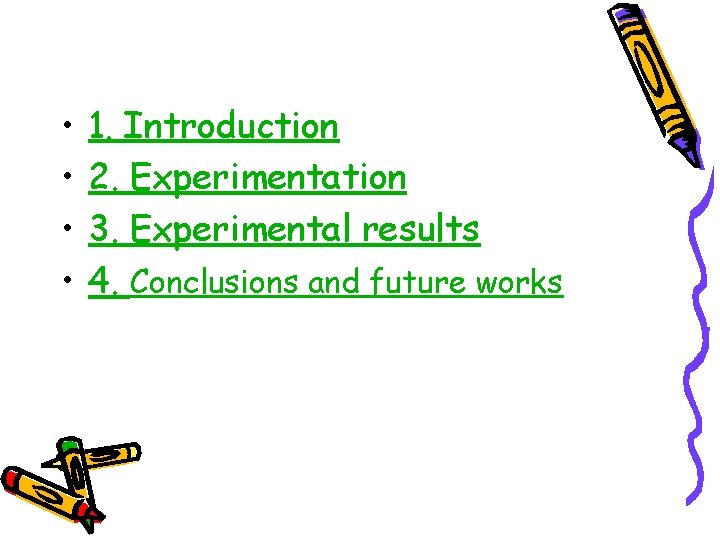 • 1. Introduction
• 2. Experimentation
• 3. Experimental results
• 4. Conclusions and future works